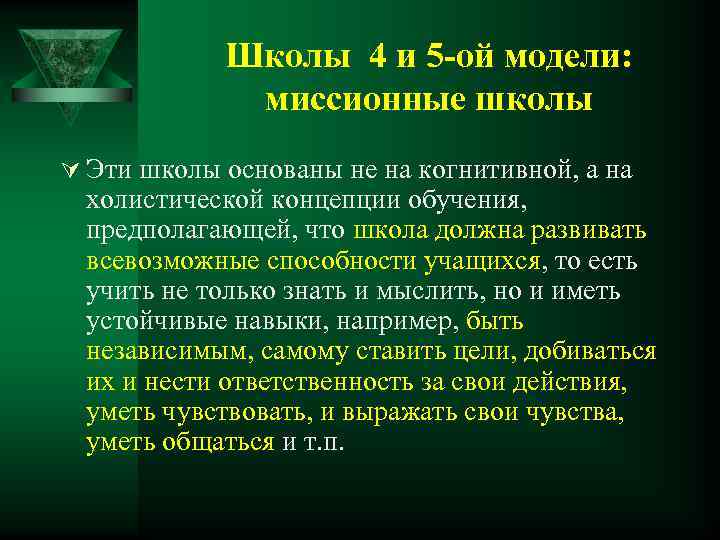 Школы 4 и 5-ой модели: миссионные школы

Эти школы основаны не на когнитивной, а на холистической концепции обучения, предполагающей, что школа должна развивать всевозможные способности учащихся, то есть учить не только знать и мыслить, но и иметь устойчивые навыки, например, быть независимым, самому ставить цели, добиваться их и нести ответственность за свои действия, уметь чувствовать, и выражать свои чувства, уметь общаться и т.п.